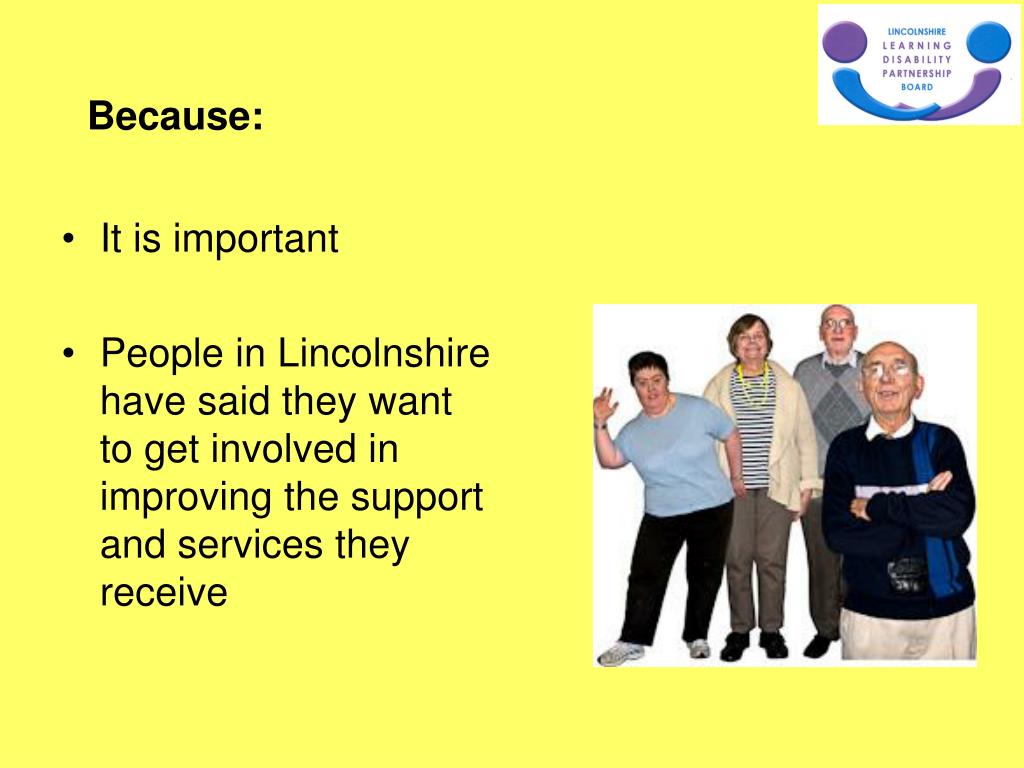 LINCOLNSHIRE
LEARNING
DISABILITY
PARTNERSHIP
BOARD

Because:

• It is important

• People in Lincolnshire have said they want to get involved in improving the support and services they receive